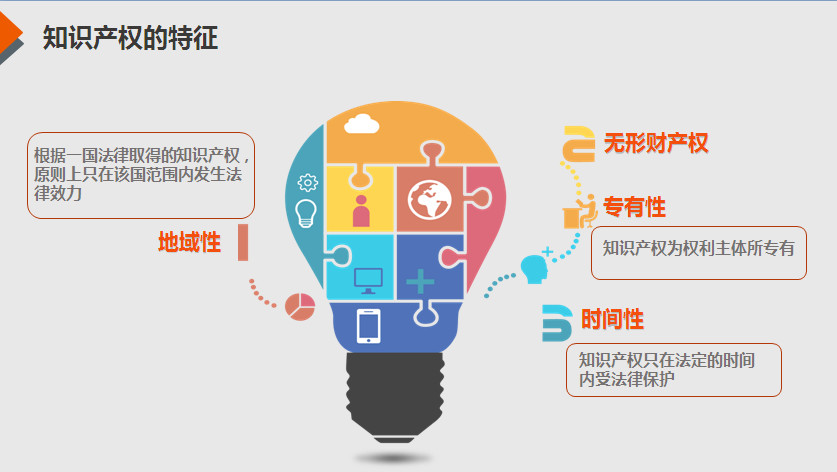 知识产权的特征

根据一国法律取得的知识产权，原则上只在该国范围内发生法律效力

地域性

无形财产权

专有性

知识产权为权利主体所专有

时间性

知识产权只在法定的时间内受法律保护